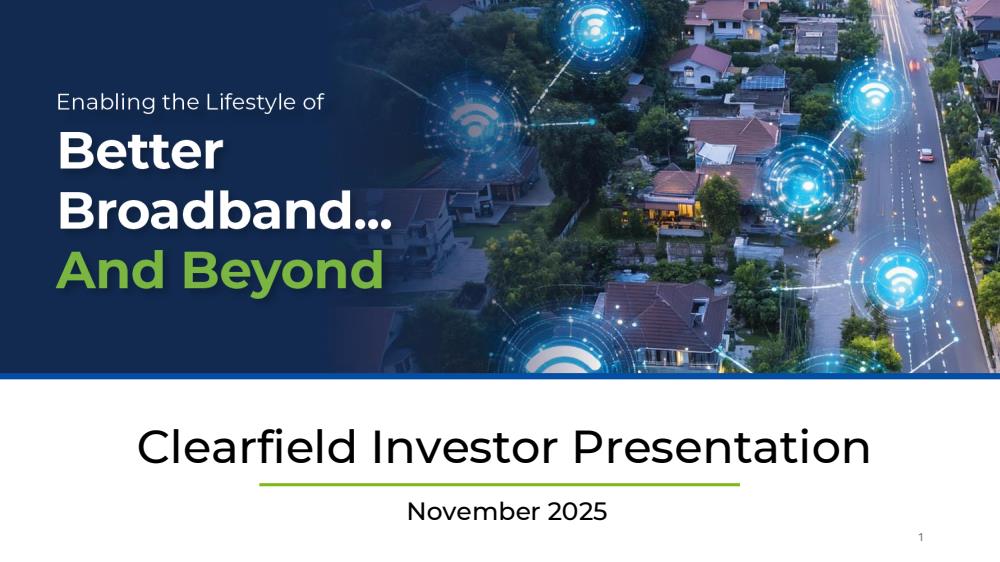 Enabling the Lifestyle of
Better Broadband…
And Beyond

Clearfield Investor Presentation

November 2025

1